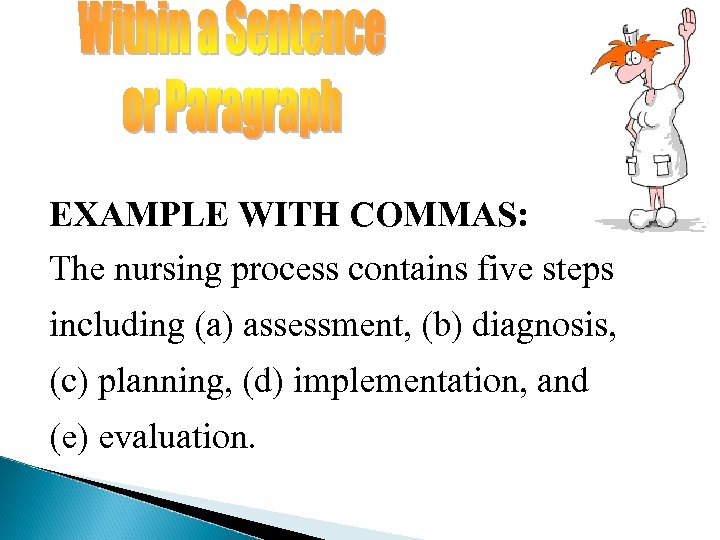 Within a Sentence or Paragraph

EXAMPLE WITH COMMAS:
The nursing process contains five steps including (a) assessment, (b) diagnosis, (c) planning, (d) implementation, and (e) evaluation.